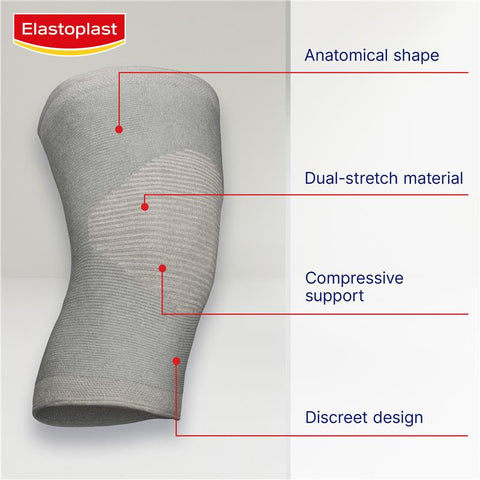 Elastoplast

Anatomical shape

Dual-stretch material

Compressive support

Discreet design